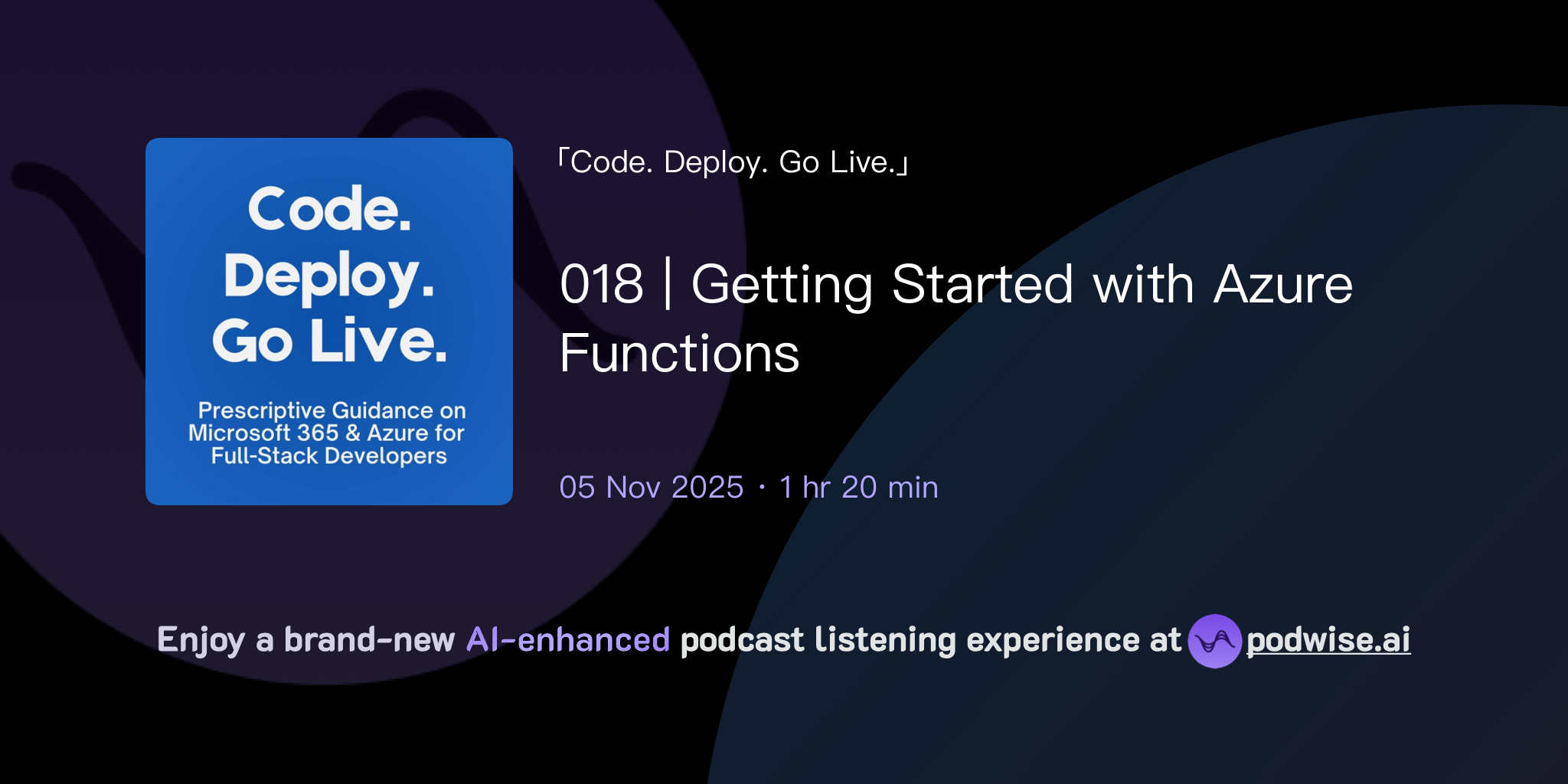 Code.
Deploy.
Go Live.

Prescriptive Guidance on Microsoft 365 & Azure for Full-Stack Developers

「Code. Deploy. Go Live.」

018 | Getting Started with Azure Functions

05 Nov 2025 · 1 hr 20 min

Enjoy a brand-new AI-enhanced podcast listening experience at podwise.ai